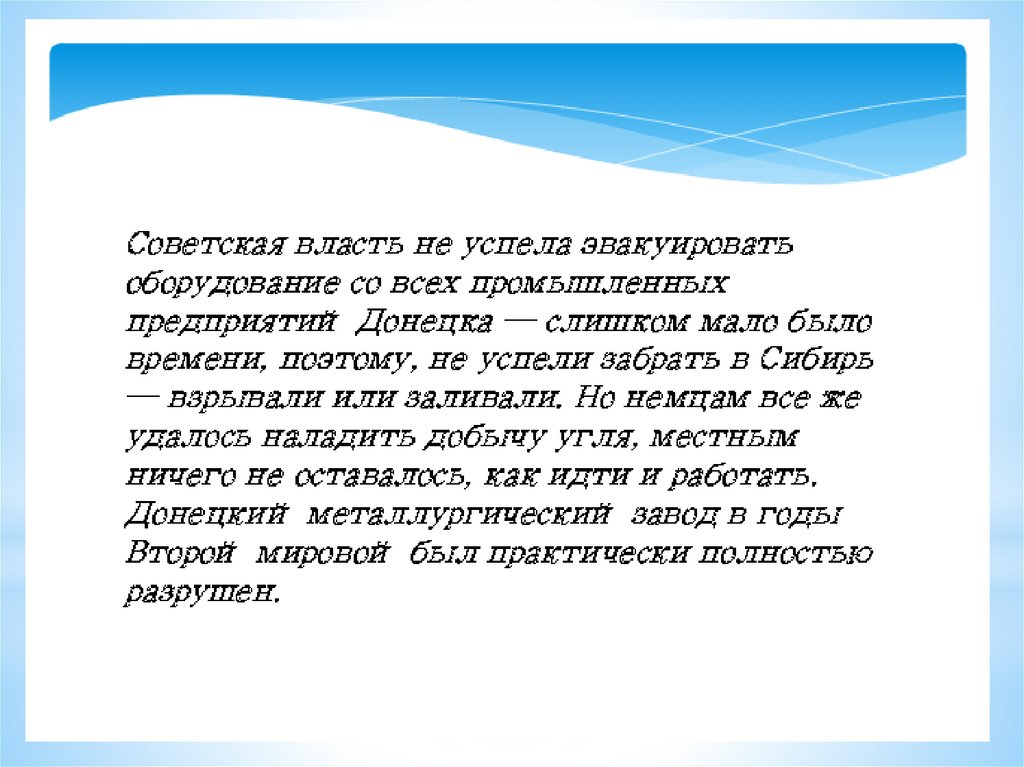 Советская власть не успела эвакуировать оборудование со всех промышленных предприятий Донецка — слишком мало было времени, поэтому, не успели забрать в Сибирь — взрывали или заливали. Но немцам все же удалось наладить добычу угля, местным ничего не оставалось, как идти и работать. Донецкий металлургический завод в годы Второй мировой был практически полностью разрушен.